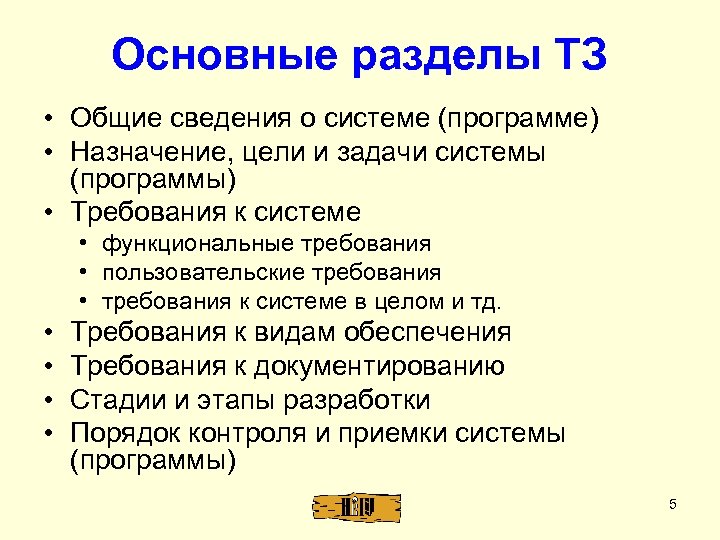 Основные разделы ТЗ

• Общие сведения о системе (программе)
• Назначение, цели и задачи системы (программы)
• Требования к системе
  • функциональные требования
  • пользовательские требования
  • требования к системе в целом и тд.
• Требования к видам обеспечения
• Требования к документированию
• Стадии и этапы разработки
• Порядок контроля и приемки системы (программы)

5